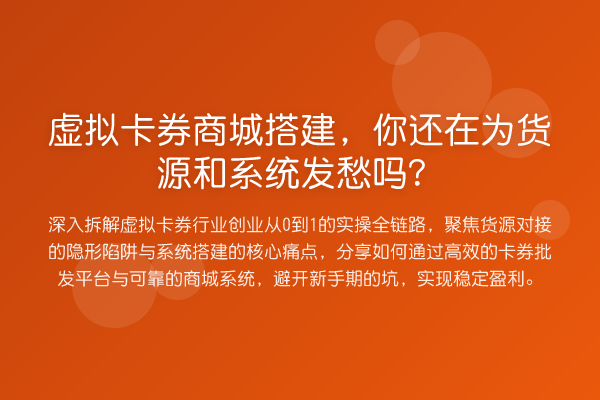 虚拟卡券商城搭建，你还在为货源和系统发愁吗？

深入拆解虚拟卡券行业创业从0到1的实操全链路，聚焦货源对接的隐形陷阱与系统搭建的核心痛点，分享如何通过高效的卡券批发平台与可靠的商城系统，避开新手期的坑，实现稳定盈利。